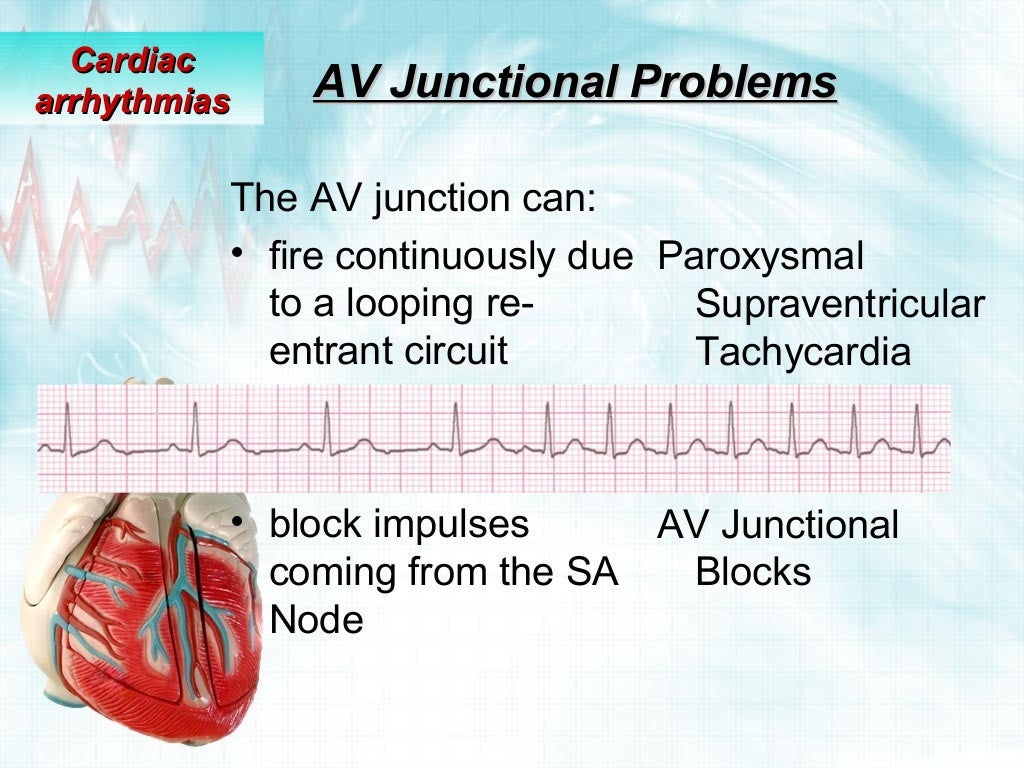 Cardiac arrhythmias

AV Junctional Problems

The AV junction can:

• fire continuously due to a looping re-entrant circuit

Paroxysmal Supraventricular Tachycardia

• block impulses coming from the SA Node

AV Junctional Blocks